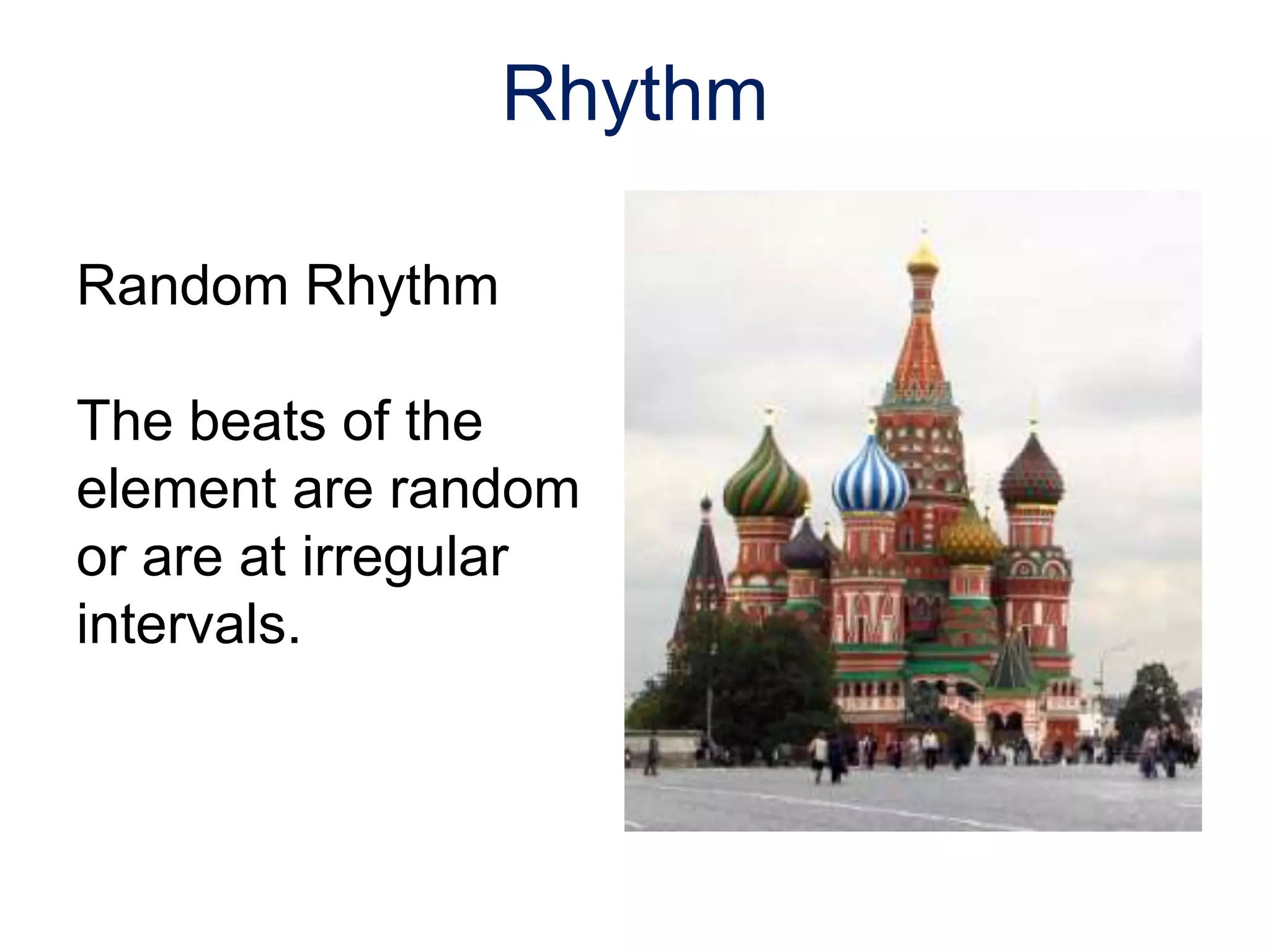 Rhythm

Random Rhythm

The beats of the element are random or are at irregular intervals.